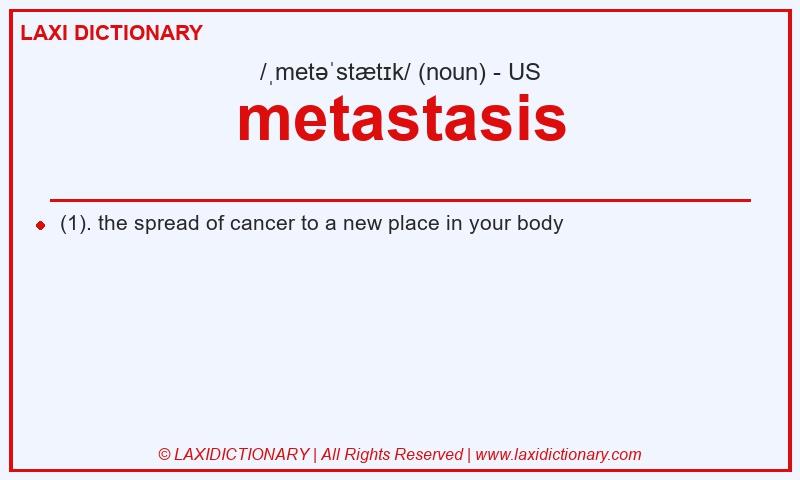 LAXI DICTIONARY

/ˌmetəˈstætɪk/ (noun) - US

metastasis

(1). the spread of cancer to a new place in your body

© LAXIDICTIONARY | All Rights Reserved | www.laxidictionary.com